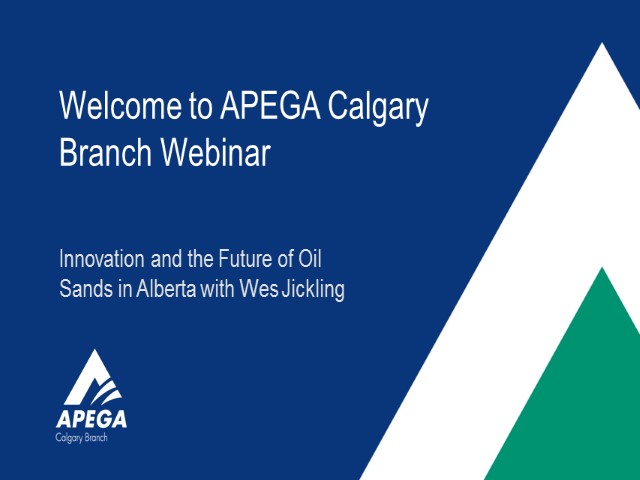 Welcome to APEGA Calgary Branch Webinar

Innovation and the Future of Oil Sands in Alberta with Wes Jickling

APEGA
Calgary Branch